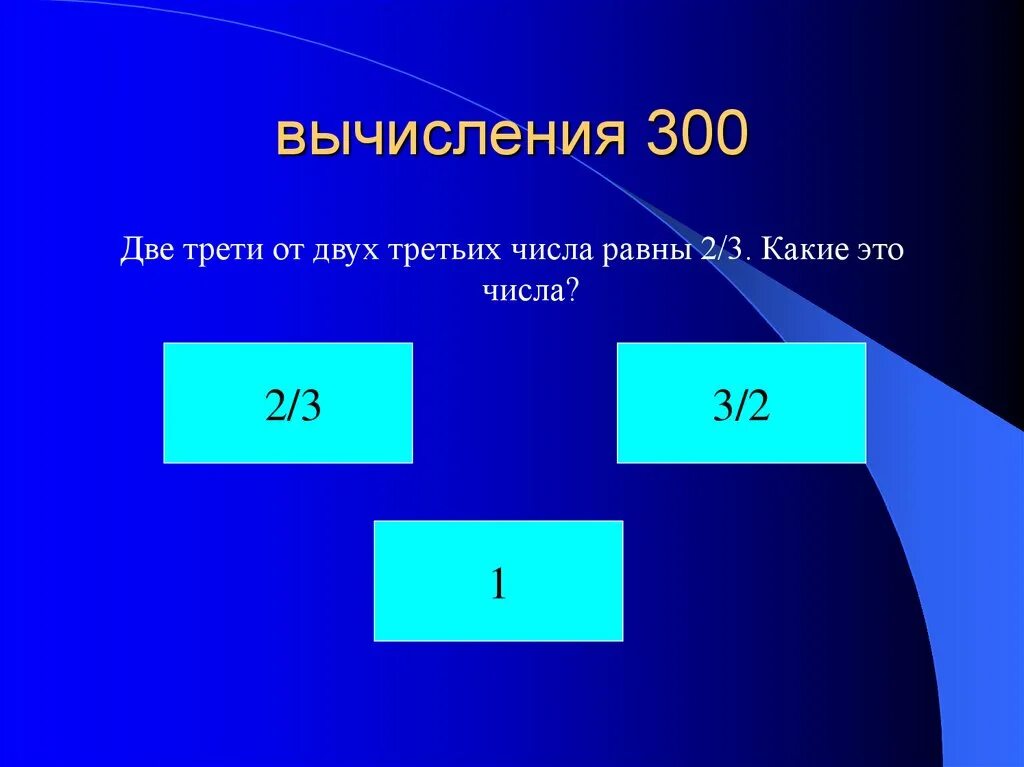 вычисления 300

Две трети от двух третьих числа равны 2/3. Какие это числа?

2/3

3/2

1